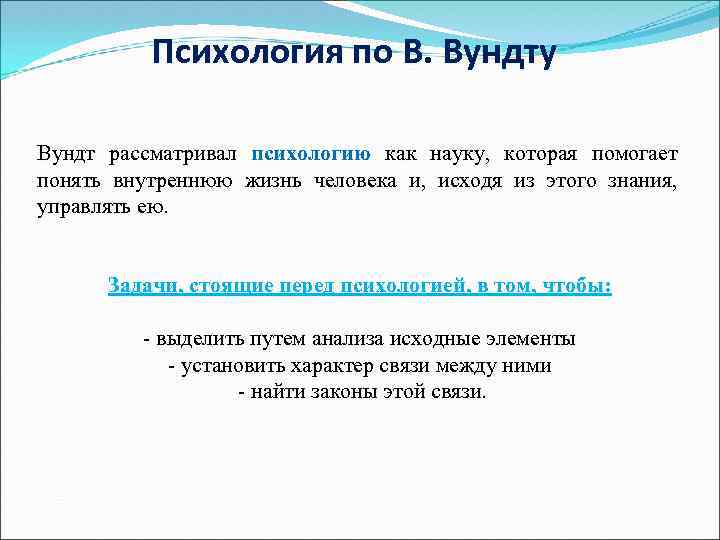 Психология по В. Вундту

Вундт рассматривал психологию как науку, которая помогает понять внутреннюю жизнь человека и, исходя из этого знания, управлять ею.

Задачи, стоящие перед психологией, в том, чтобы:

- выделить путем анализа исходные элементы
- установить характер связи между ними
- найти законы этой связи.